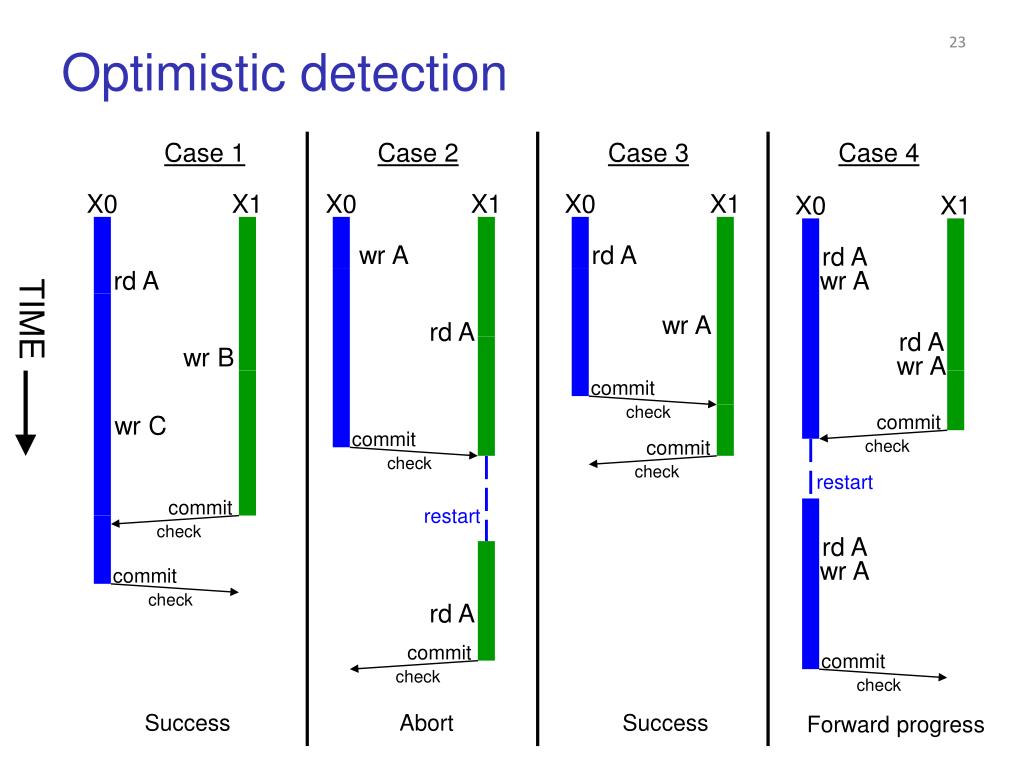 23

Optimistic detection

TIME

Case 1

X0 X1

rd A

wr B

wr C

commit
check

commit
check

Success

Case 2

X0 X1

wr A

rd A

commit
check

restart

rd A

commit
check

Abort

Case 3

X0 X1

rd A

wr A

commit
check

commit
check

Success

Case 4

X0 X1

rd A
wr A

rd A
wr A

commit
check

restart

rd A
wr A

commit
check

Forward progress